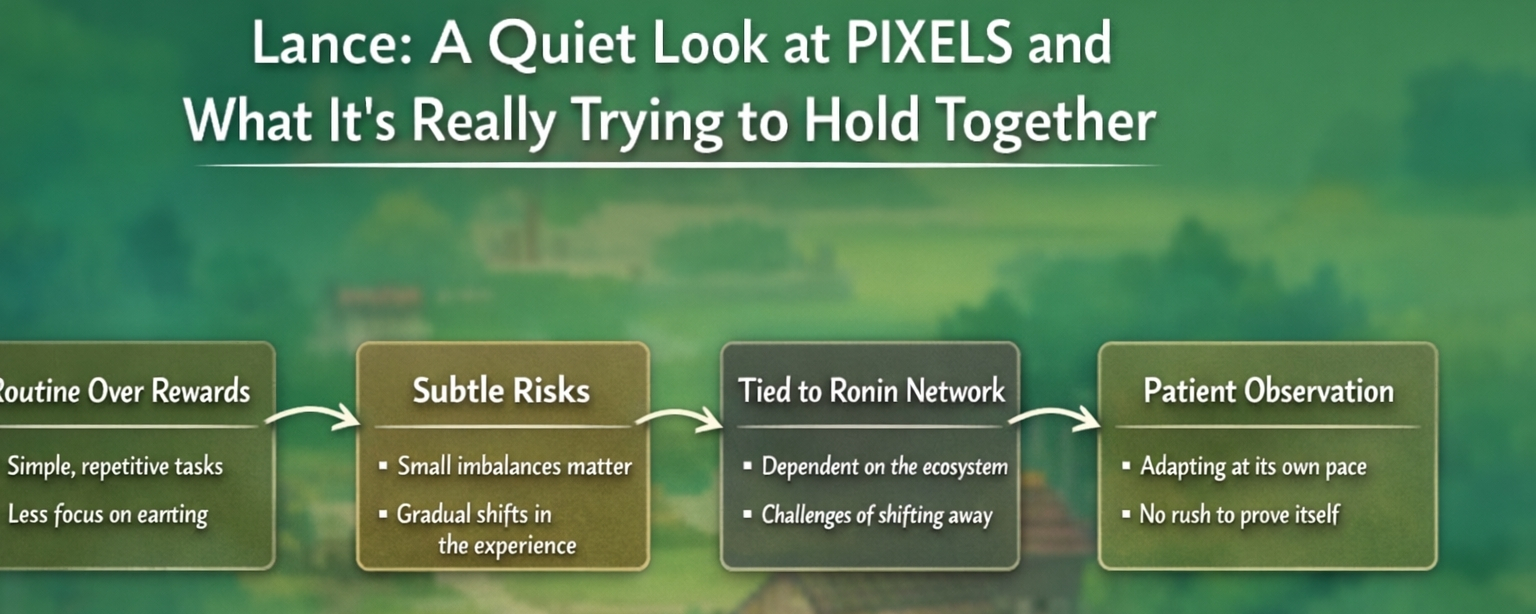 Lance: A Quiet Look at PIXELS and What It's Really Trying to Hold Together

Routine Over Rewards
Simple, repetitive tasks
Less focus on earnting

Subtle Risks
▪ Small imbalances matter
▪ Gradual shifts in the experience

Tied to Ronin Network
▪ Dependent on the ecosystem
▪ Challenges of shifting away

Patient Observation
▪ Adapting at its own pace
▪ No rush to prove itself